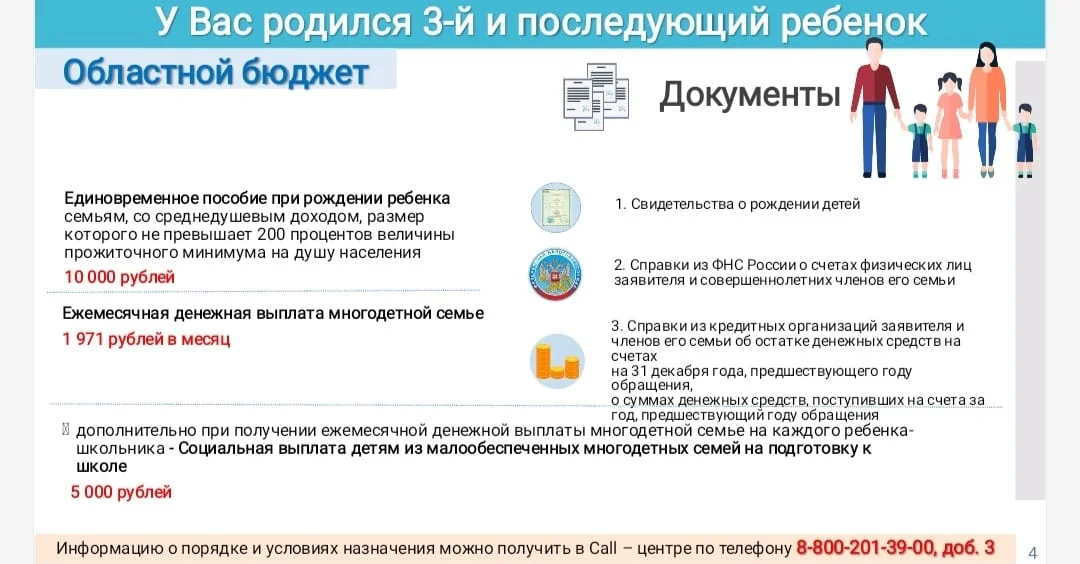 У Вас родился 3-й и последующий ребенок

Областной бюджет

Документы

Единовременное пособие при рождении ребенка семьям, со среднедушевым доходом, размер которого не превышает 200 процентов величины прожиточного минимума на душу населения

10 000 рублей

Ежемесячная денежная выплата многодетной семье

1 971 рублей в месяц

1. Свидетельства о рождении детей

2. Справки из ФНС России о счетах физических лиц заявителя и совершеннолетних членов его семьи

3. Справки из кредитных организаций заявителя и членов его семьи об остатке денежных средств на счетах
на 31 декабря года, предшествующего году обращения,
о суммах денежных средств, поступивших на счета за год, предшествующий году обращения

дополнительно при получении ежемесячной денежной выплаты многодетной семье на каждого ребенка-школьника - Социальная выплата детям из малообеспеченных многодетных семей на подготовку к школе

5 000 рублей

Информацию о порядке и условиях назначения можно получить в Call – центре по телефону 8-800-201-39-00, доб. 3

4